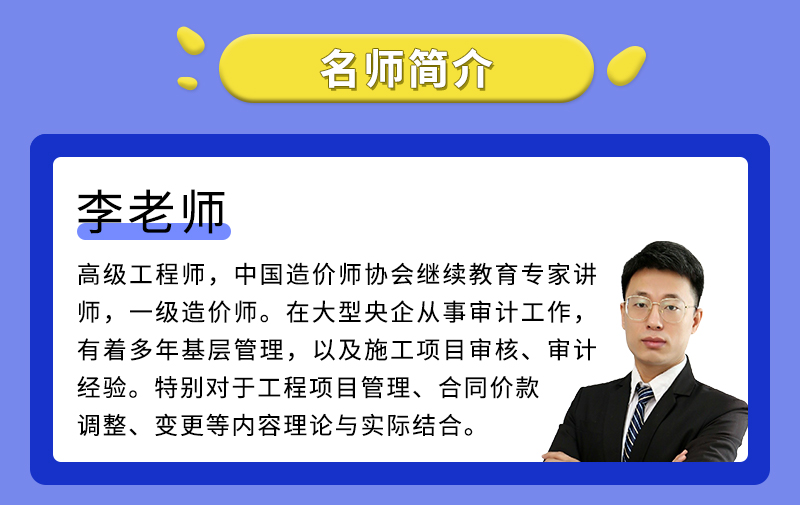 名师简介

李老师

高级工程师，中国造价师协会继续教育专家讲师，一级造价师。在大型央企从事审计工作，有着多年基层管理，以及施工项目审核、审计经验。特别对于工程项目管理、合同价款调整、变更等内容理论与实际结合。